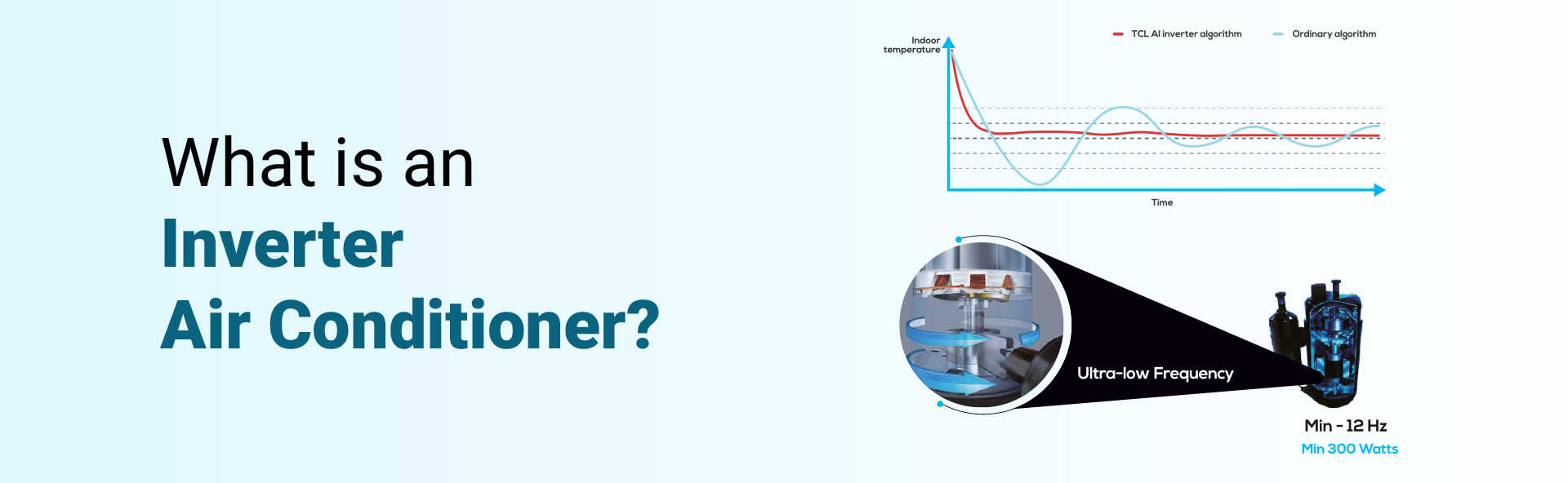 What is an Inverter Air Conditioner?

Indoor temperature

TCL AI inverter algorithm

Ordinary algorithm

Time

Ultra-low Frequency

Min - 12 Hz

Min 300 Watts